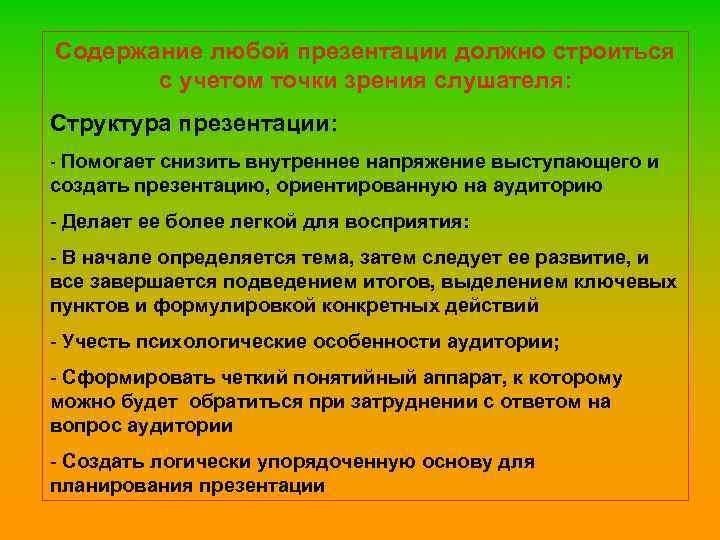 Содержание любой презентации должно строиться с учетом точки зрения слушателя:

Структура презентации:

- Помогает снизить внутреннее напряжение выступающего и создать презентацию, ориентированную на аудиторию

- Делает ее более легкой для восприятия:

- В начале определяется тема, затем следует ее развитие, и все завершается подведением итогов, выделением ключевых пунктов и формулировкой конкретных действий

- Учесть психологические особенности аудитории;

- Сформировать четкий понятийный аппарат, к которому можно будет обратиться при затруднении с ответом на вопрос аудитории

- Создать логически упорядоченную основу для планирования презентации